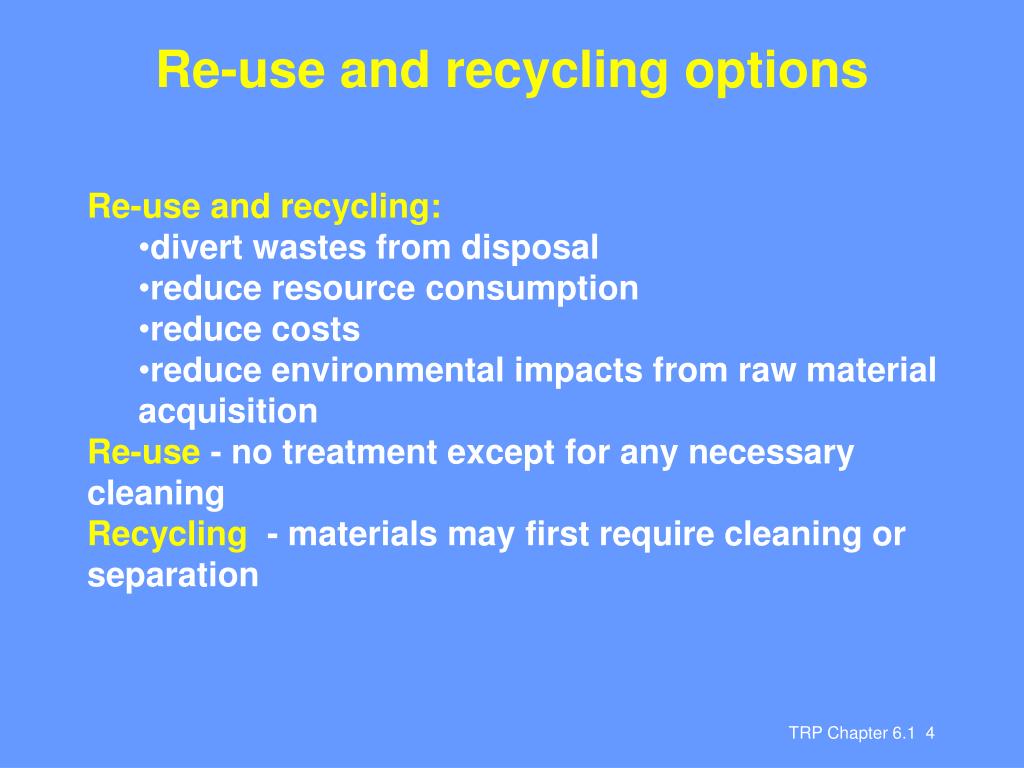 Re-use and recycling options

Re-use and recycling:
•divert wastes from disposal
•reduce resource consumption
•reduce costs
•reduce environmental impacts from raw material acquisition

Re-use - no treatment except for any necessary cleaning

Recycling - materials may first require cleaning or separation

TRP Chapter 6.1 4